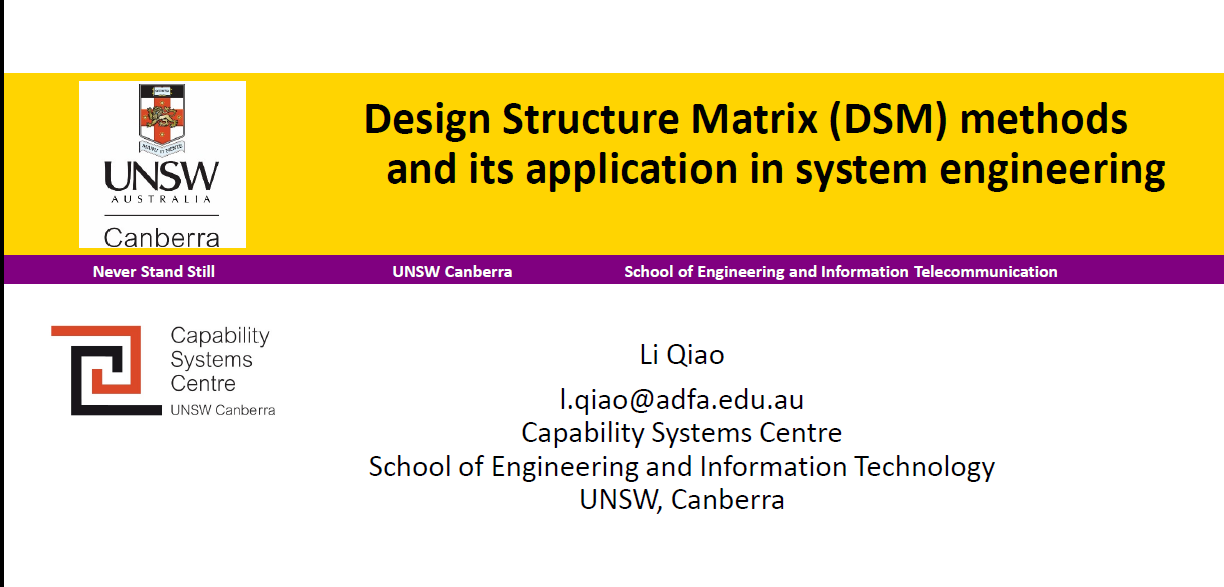 UNSW
AUSTRALIA
Canberra

Design Structure Matrix (DSM) methods and its application in system engineering

Never Stand Still

UNSW Canberra

School of Engineering and Information Telecommunication

Capability Systems Centre
UNSW Canberra

Li Qiao

l.qiao@adfa.edu.au
Capability Systems Centre
School of Engineering and Information Technology
UNSW, Canberra